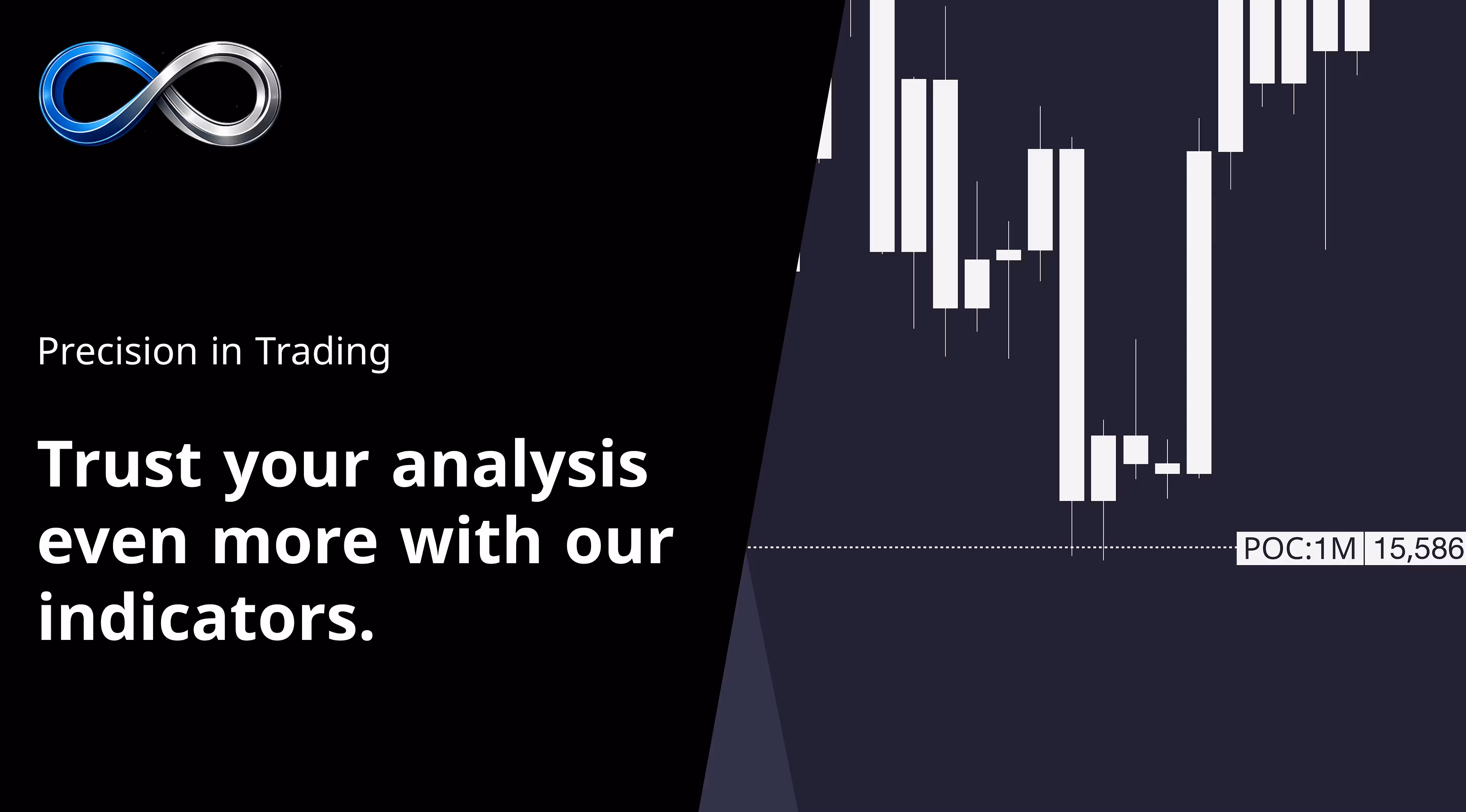 Precision in Trading

Trust your analysis even more with our indicators.

POC:1M 15,586